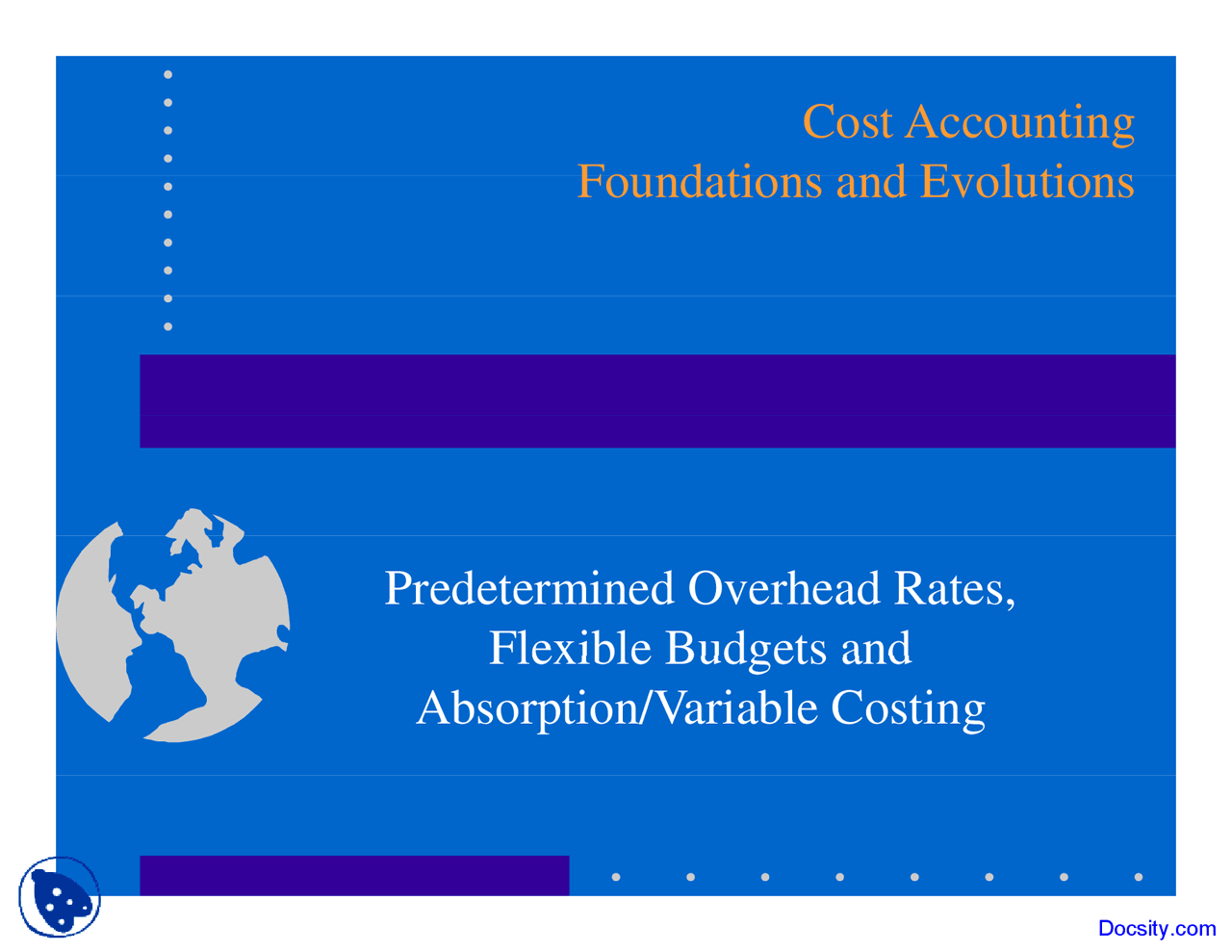 Cost Accounting
Foundations and Evolutions

Predetermined Overhead Rates, Flexible Budgets and Absorption/Variable Costing

Docsity.com